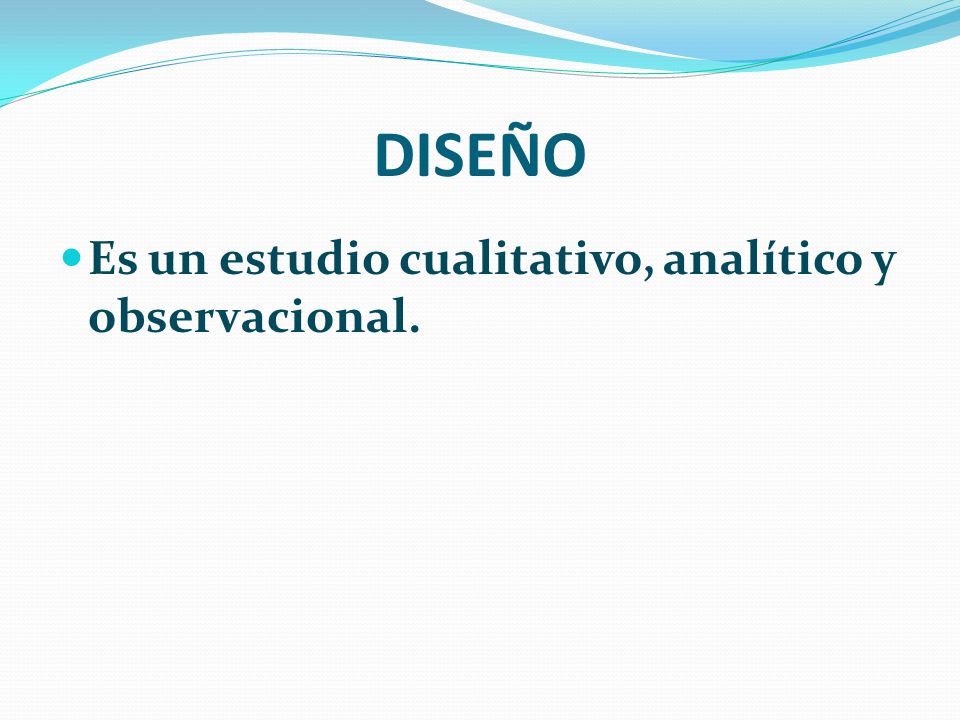 DISEÑO

Es un estudio cualitativo, analítico y observacional.